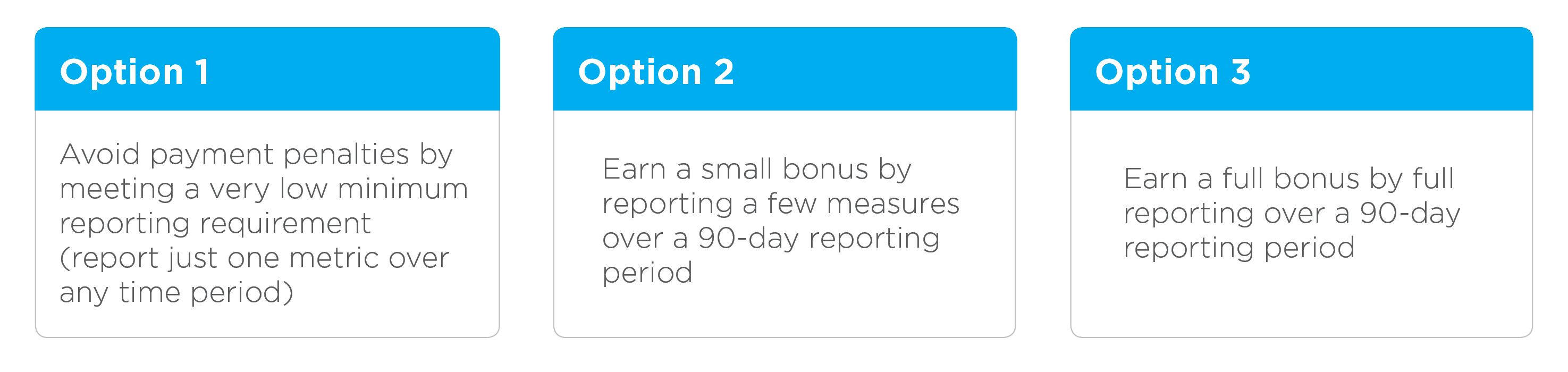 Option 1

Avoid payment penalties by meeting a very low minimum reporting requirement (report just one metric over any time period)

Option 2

Earn a small bonus by reporting a few measures over a 90-day reporting period

Option 3

Earn a full bonus by full reporting over a 90-day reporting period